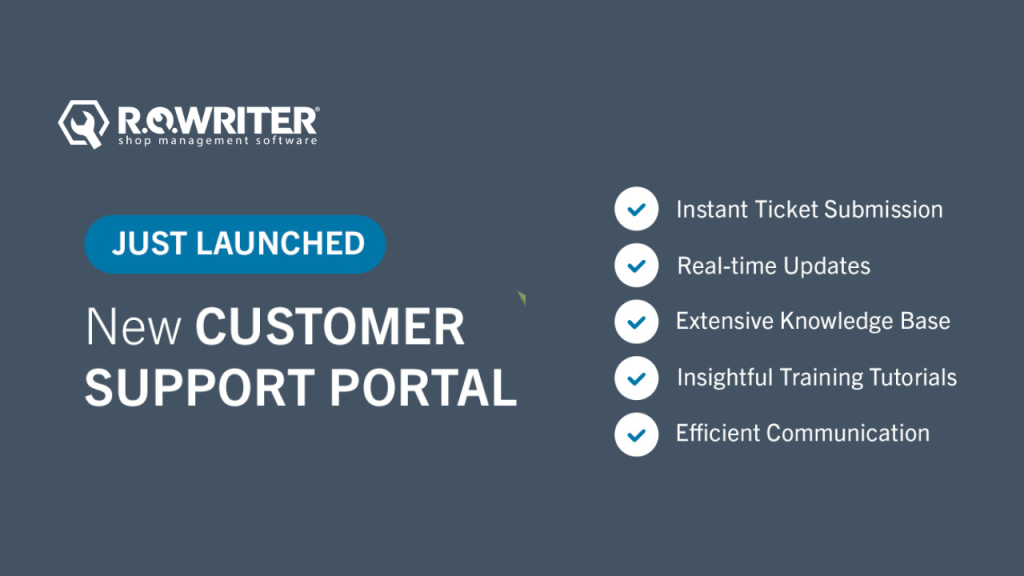 R.O.WRITER®
shop management software

JUST LAUNCHED

New CUSTOMER SUPPORT PORTAL

Instant Ticket Submission

Real-time Updates

Extensive Knowledge Base

Insightful Training Tutorials

Efficient Communication